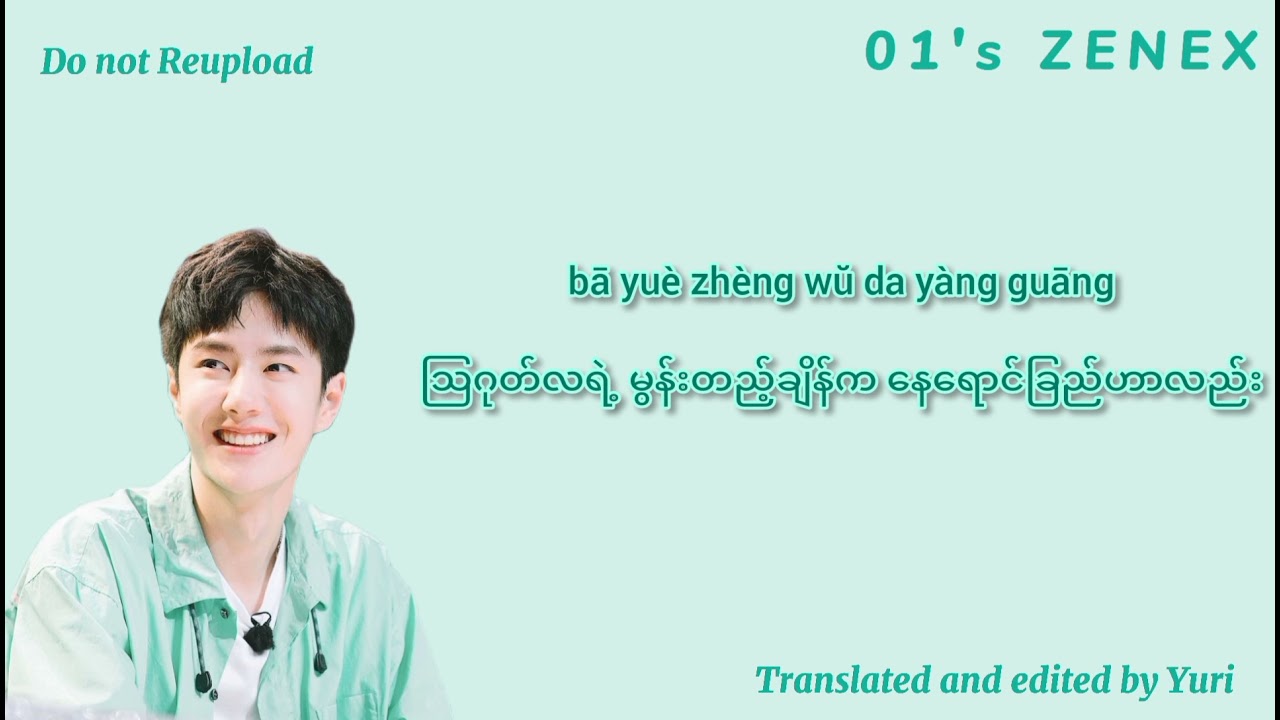 Do not Reupload

01's ZENEX

bā yuè zhèng wǔ da yàng guāng

ဩဂုတ်လရဲ့ မွန်းတည့်ချိန်က နေရောင်ခြည်ဟာလည်း

Translated and edited by Yuri